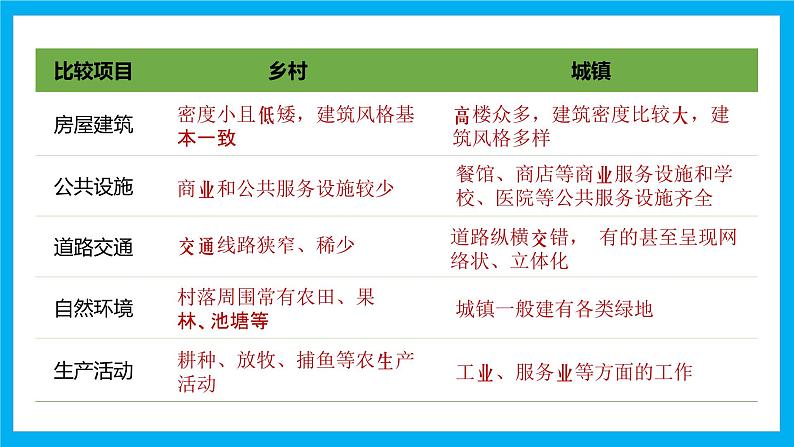 | 比较项目 | 乡村 | 城镇 |
|---|---|---|
| 房屋建筑 | 密度小且低矮，建筑风格基本一致 | 高楼众多，建筑密度比较大，建筑风格多样 |
| 公共设施 | 商业和公共服务设施较少 | 餐馆、商店等商业服务设施和学校、医院等公共服务设施齐全 |
| 道路交通 | 交通线路狭窄、稀少 | 道路纵横交错， 有的甚至呈现网络状、立体化 |
| 自然环境 | 村落周围常有农田、果林、池塘等 | 城镇一般建有各类绿地 |
| 生产活动 | 耕种、放牧、捕鱼等农生产活动 | 工业、服务业等方面的工作 |